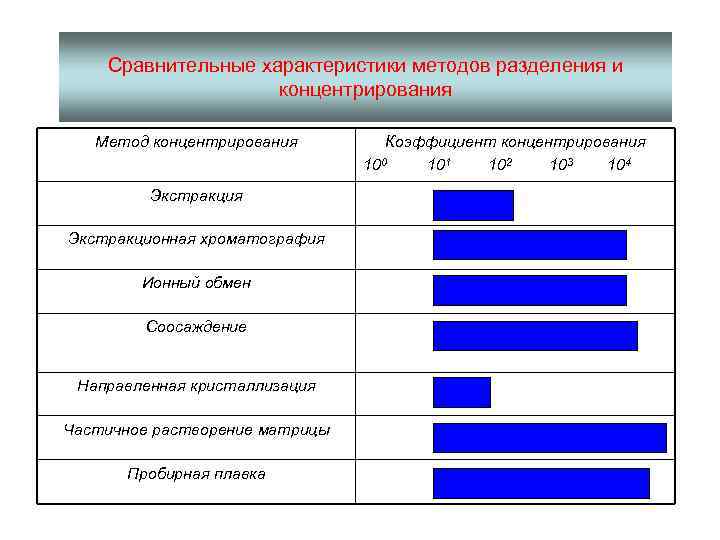 Сравнительные характеристики методов разделения и концентрирования

| Метод концентрирования | Коэффициент концентрирования $10^0$ $10^1$ $10^2$ $10^3$ $10^4$ |
|---|---|
| Экстракция | |
| Экстракционная хроматография | |
| Ионный обмен | |
| Соосаждение | |
| Направленная кристаллизация | |
| Частичное растворение матрицы | |
| Пробирная плавка | |